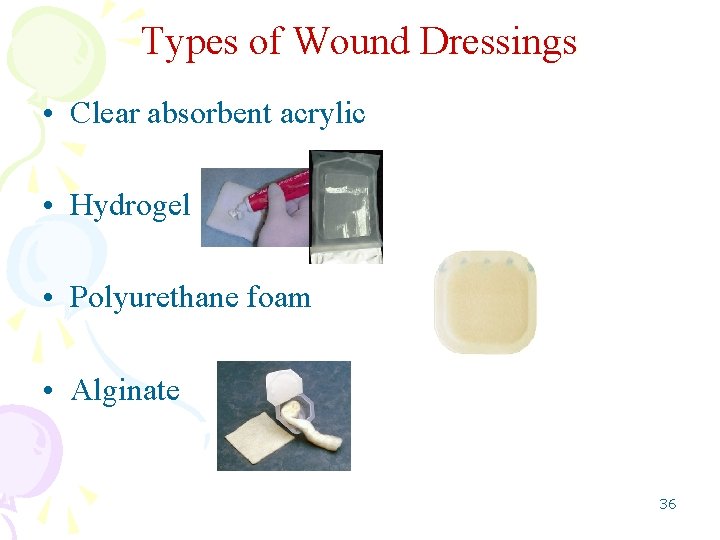 Types of Wound Dressings

• Clear absorbent acrylic

• Hydrogel

• Polyurethane foam

• Alginate

36